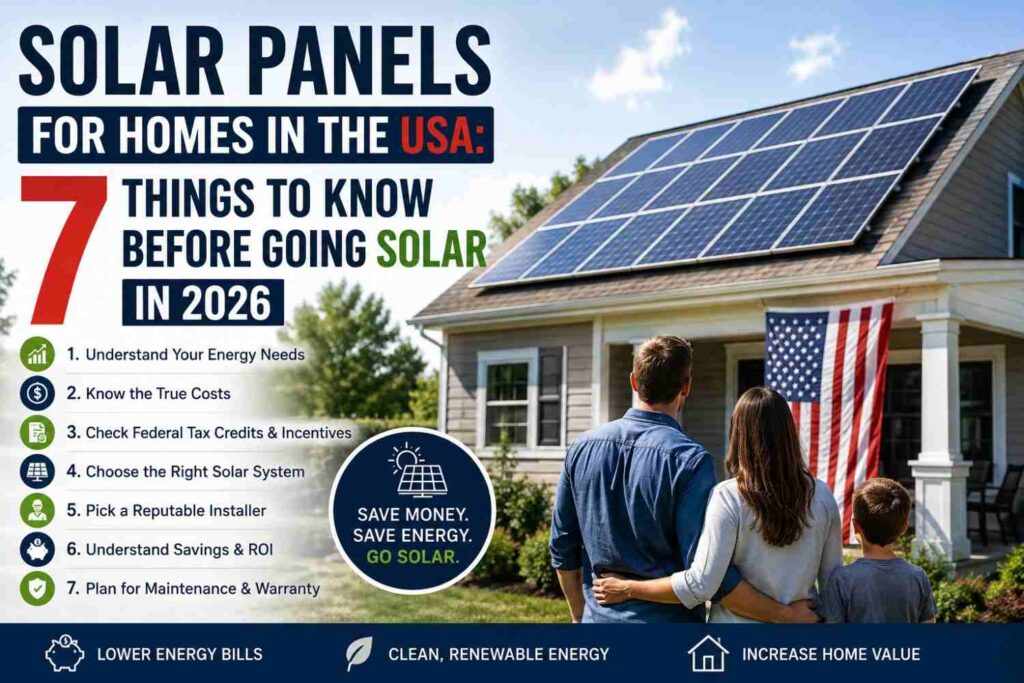 SOLAR PANELS

FOR HOMES IN THE USA:

7 THINGS TO KNOW BEFORE GOING SOLAR IN 2026

1. Understand Your Energy Needs
2. Know the True Costs
3. Check Federal Tax Credits & Incentives
4. Choose the Right Solar System
5. Pick a Reputable Installer
6. Understand Savings & ROI
7. Plan for Maintenance & Warranty

SAVE MONEY. SAVE ENERGY. GO SOLAR.

LOWER ENERGY BILLS

CLEAN, RENEWABLE ENERGY

INCREASE HOME VALUE